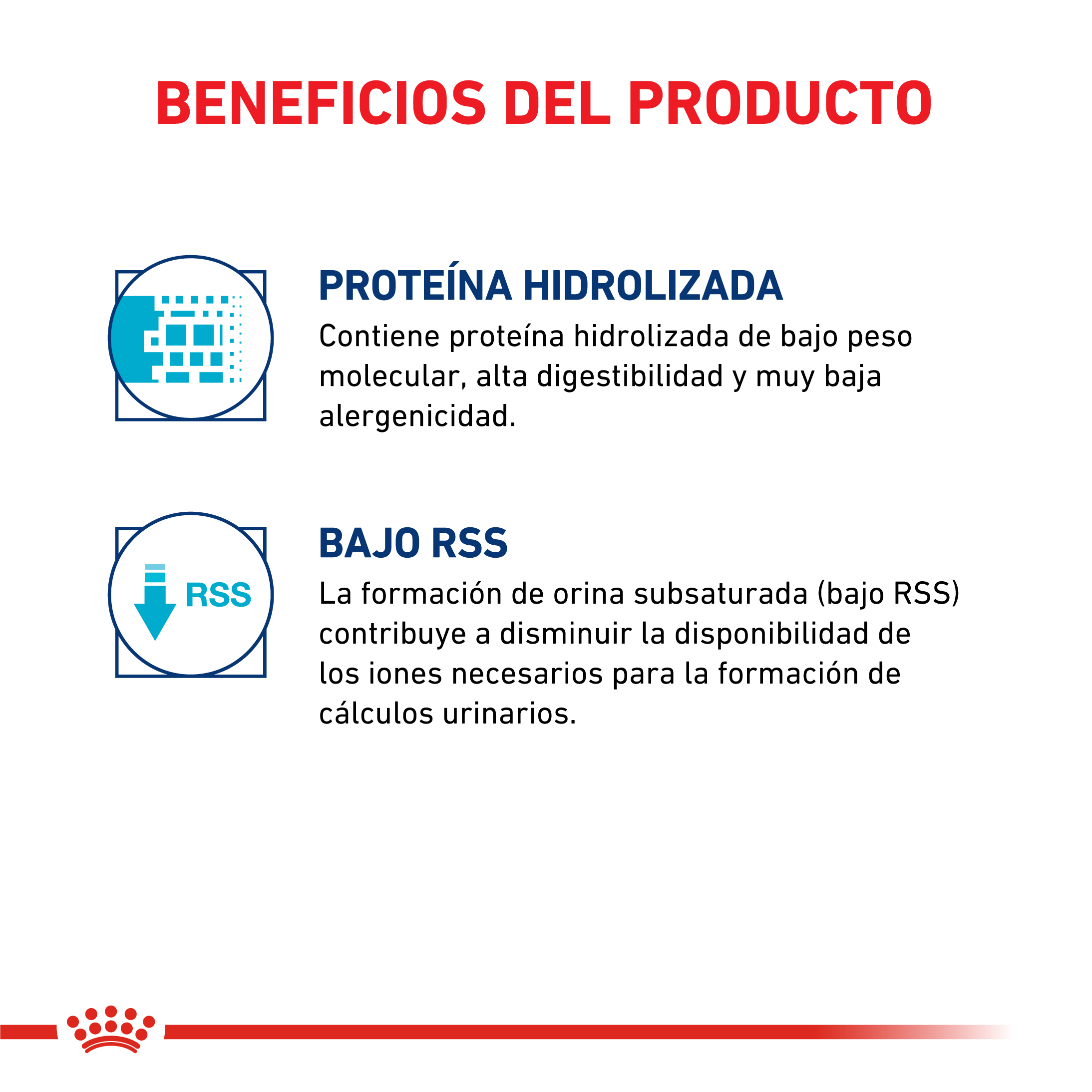 BENEFICIOS DEL PRODUCTO

PROTEÍNA HIDROLIZADA

Contiene proteína hidrolizada de bajo peso molecular, alta digestibilidad y muy baja alergenicidad.

RSS

BAJO RSS

La formación de orina subsaturada (bajo RSS) contribuye a disminuir la disponibilidad de los iones necesarios para la formación de cálculos urinarios.